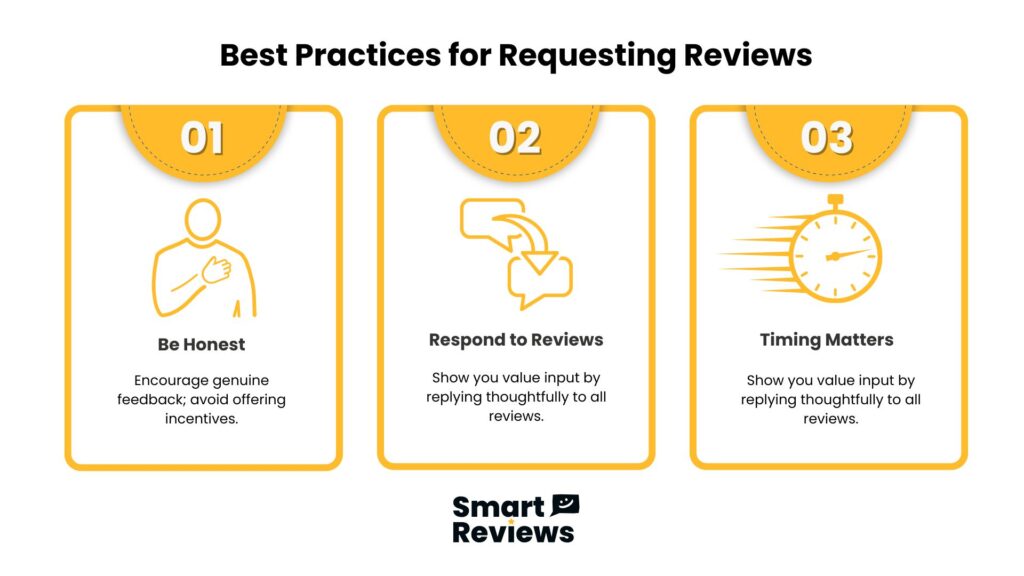 Best Practices for Requesting Reviews

01

Be Honest

Encourage genuine feedback; avoid offering incentives.

02

Respond to Reviews

Show you value input by replying thoughtfully to all reviews.

03

Timing Matters

Show you value input by replying thoughtfully to all reviews.

Smart Reviews